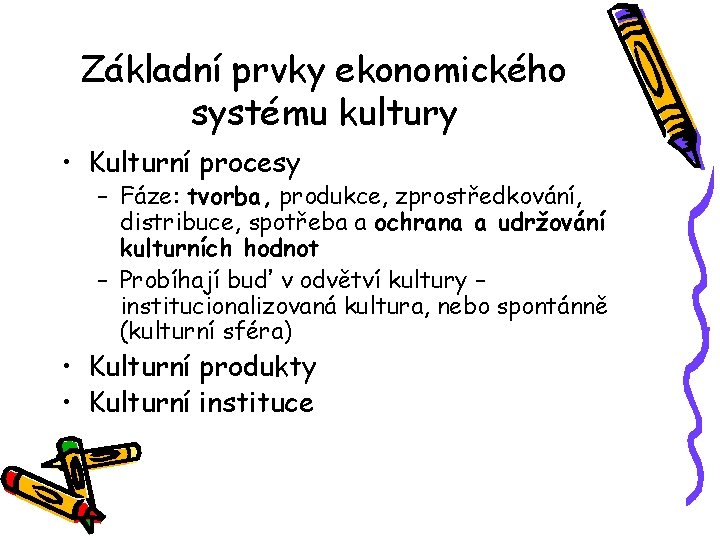 Základní prvky ekonomického systému kultury

• Kulturní procesy
  – Fáze: tvorba, produkce, zprostředkování, distribuce, spotřeba a ochrana a udržování kulturních hodnot
  – Probíhají buď v odvětví kultury – institucionalizovaná kultura, nebo spontánně (kulturní sféra)
• Kulturní produkty
• Kulturní instituce